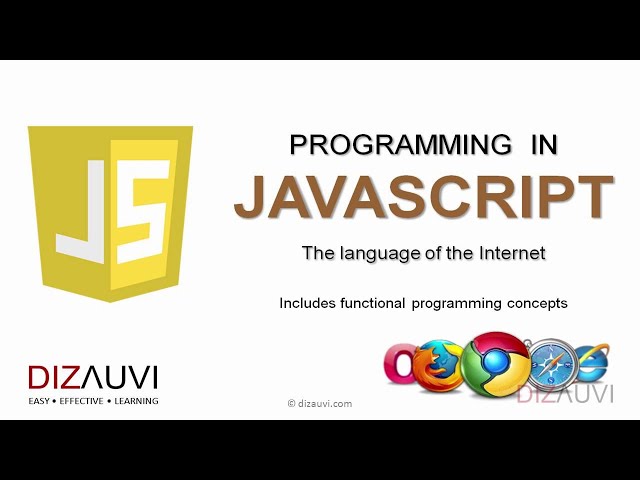 JS

PROGRAMMING IN

JAVASCRIPT

The language of the Internet

Includes functional programming concepts

DIZAUVI
EASY • EFFECTIVE • LEARNING

© dizauvi.com

DIZAUVI